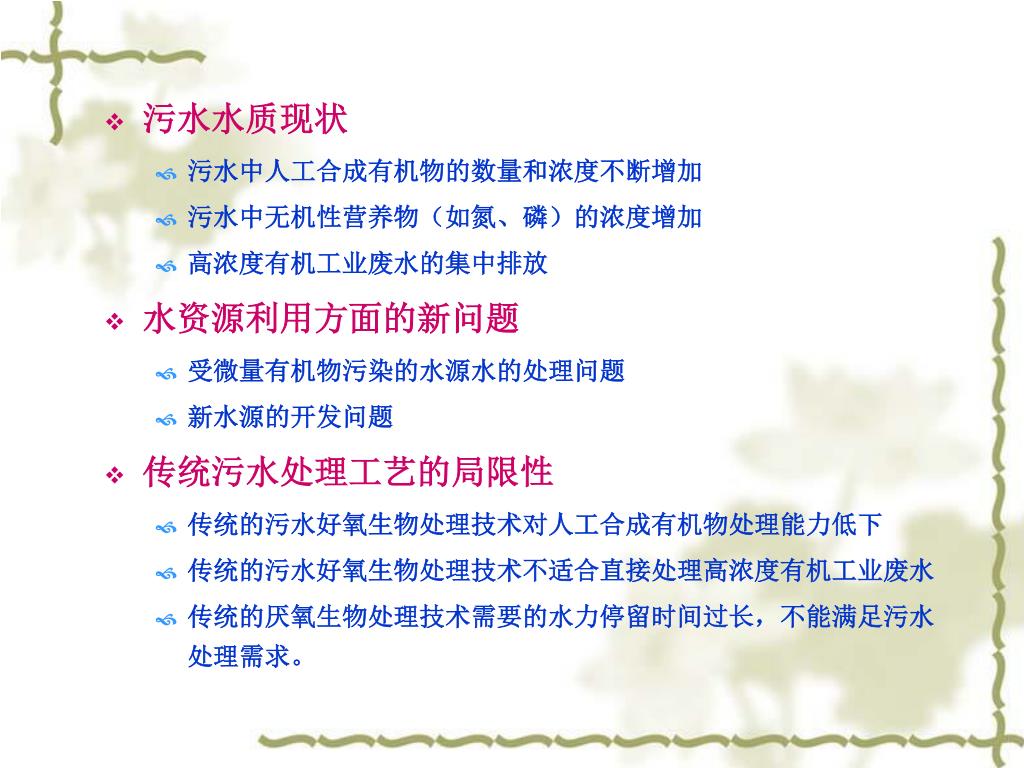 污水水质现状

污水中人工合成有机物的数量和浓度不断增加

污水中无机性营养物（如氮、磷）的浓度增加

高浓度有机工业废水的集中排放

水资源利用方面的新问题

受微量有机物污染的水源水的处理问题

新水源的开发问题

传统污水处理工艺的局限性

传统的污水好氧生物处理技术对人工合成有机物处理能力低下

传统的污水好氧生物处理技术不适合直接处理高浓度有机工业废水

传统的厌氧生物处理技术需要的水力停留时间过长，不能满足污水处理需求。